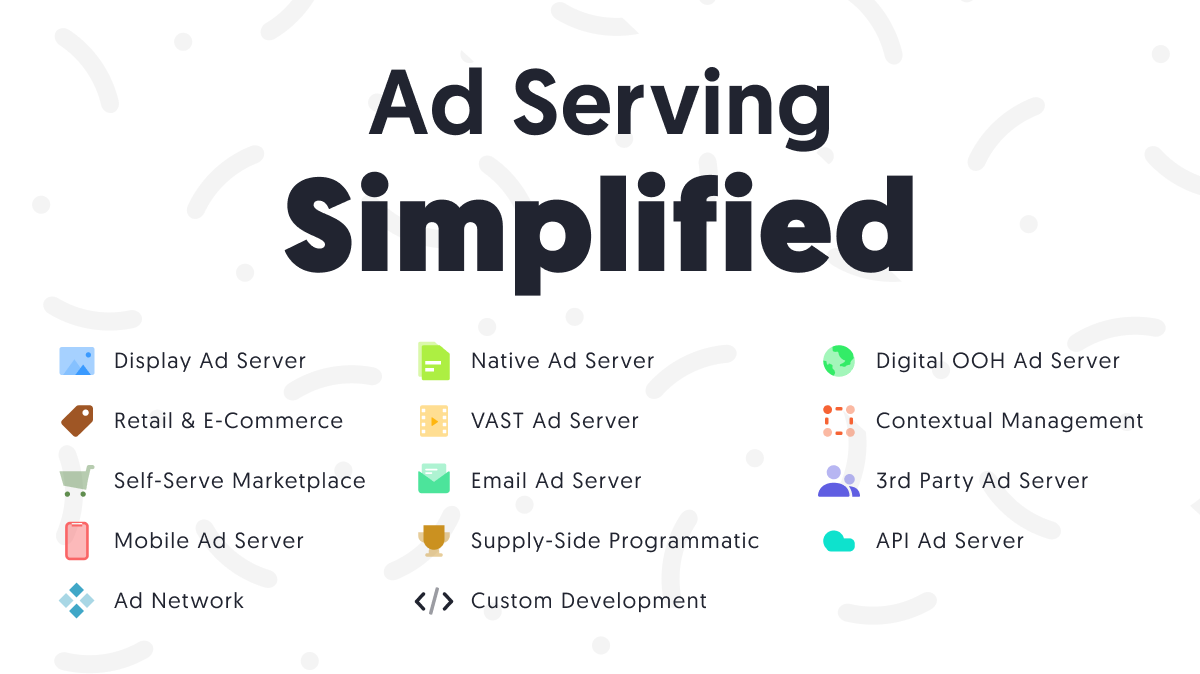 Ad Serving
Simplified

Display Ad Server
Retail & E-Commerce
Self-Serve Marketplace
Mobile Ad Server
Ad Network

Native Ad Server
VAST Ad Server
Email Ad Server
Supply-Side Programmatic
Custom Development

Digital OOH Ad Server
Contextual Management
3rd Party Ad Server
API Ad Server